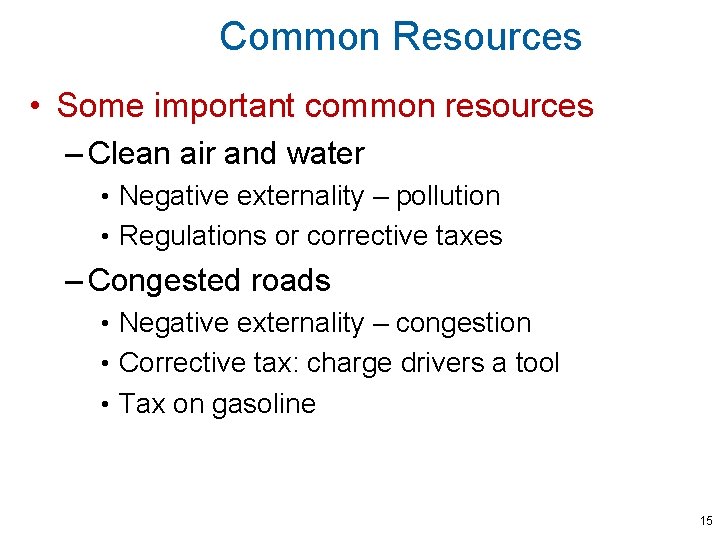 Common Resources

• Some important common resources

– Clean air and water

• Negative externality – pollution

• Regulations or corrective taxes

– Congested roads

• Negative externality – congestion

• Corrective tax: charge drivers a tool

• Tax on gasoline

15